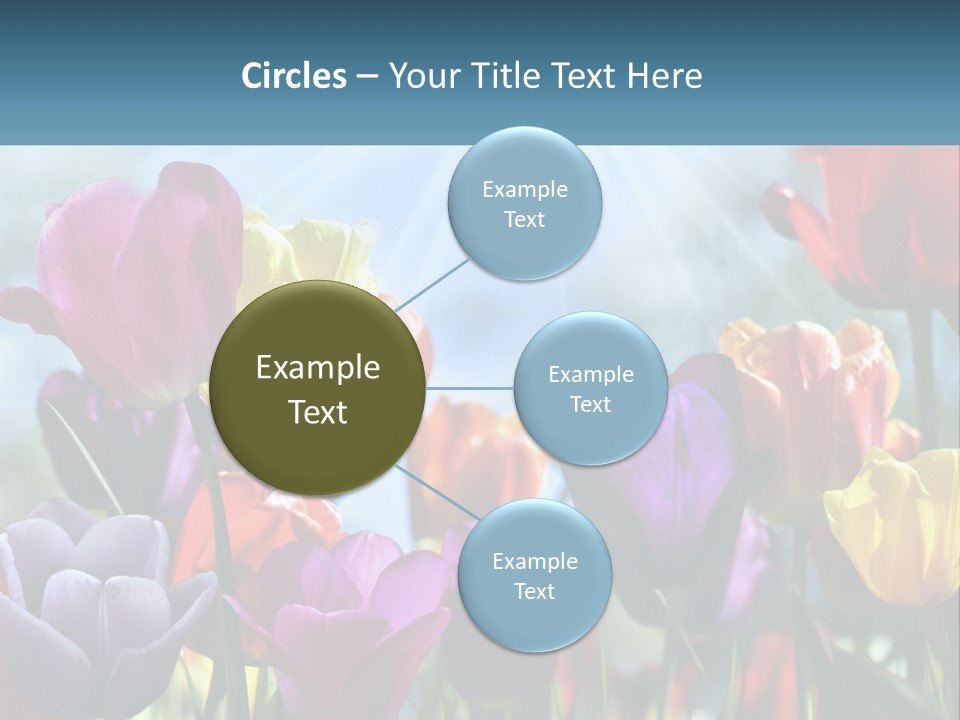 Circles – Your Title Text Here

Example Text

Example Text

Example Text

Example Text